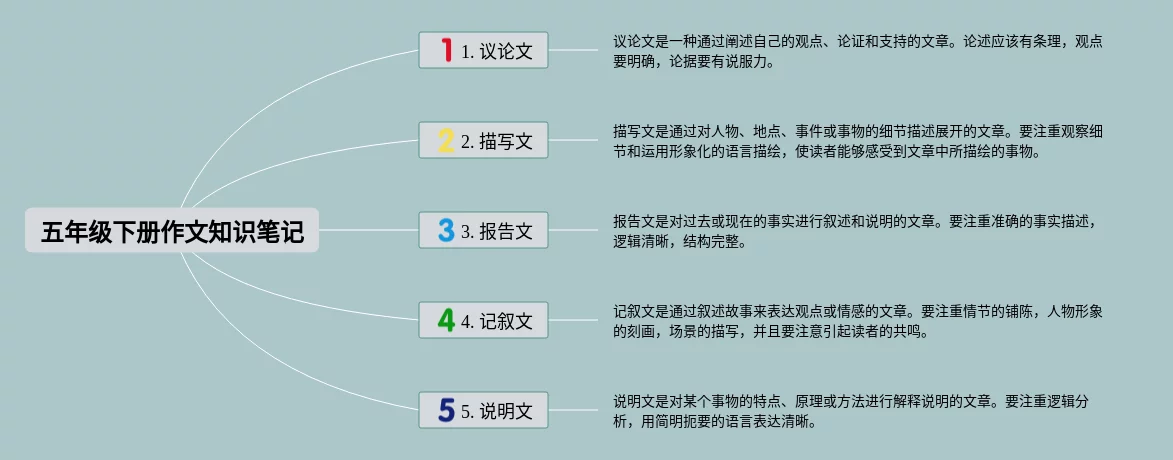 五年级下册作文知识笔记

1 1. 议论文

议论文是一种通过阐述自己的观点、论证和支持的文章。论述应该有条理，观点要明确，论据要有说服力。

2 2. 描写文

描写文是通过对人物、地点、事件或事物的细节描述展开的文章。要注重观察细节和运用形象化的语言描绘，使读者能够感受到文章中所描绘的事物。

3 3. 报告文

报告文是对过去或现在的事实进行叙述和说明的文章。要注重准确的事实描述，逻辑清晰，结构完整。

4 4. 记叙文

记叙文是通过叙述故事来表达观点或情感的文章。要注重情节的铺陈，人物形象的刻画，场景的描写，并且要注意引起读者的共鸣。

5 5. 说明文

说明文是对某个事物的特点、原理或方法进行解释说明的文章。要注重逻辑分析，用简明扼要的语言表达清晰。